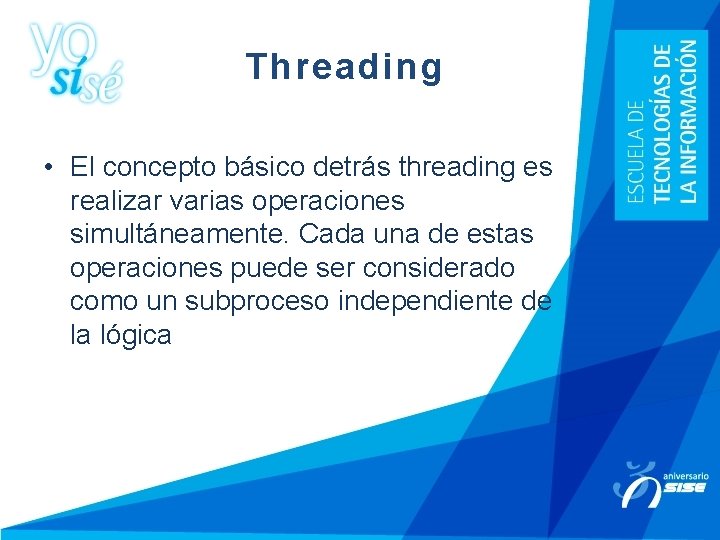 yo sí sé

Threading

ESCUELA DE TECNOLOGÍAS DE LA INFORMACIÓN

• El concepto básico detrás threading es realizar varias operaciones simultáneamente. Cada una de estas operaciones puede ser considerado como un subproceso independiente de la lógica

aniversario SISE